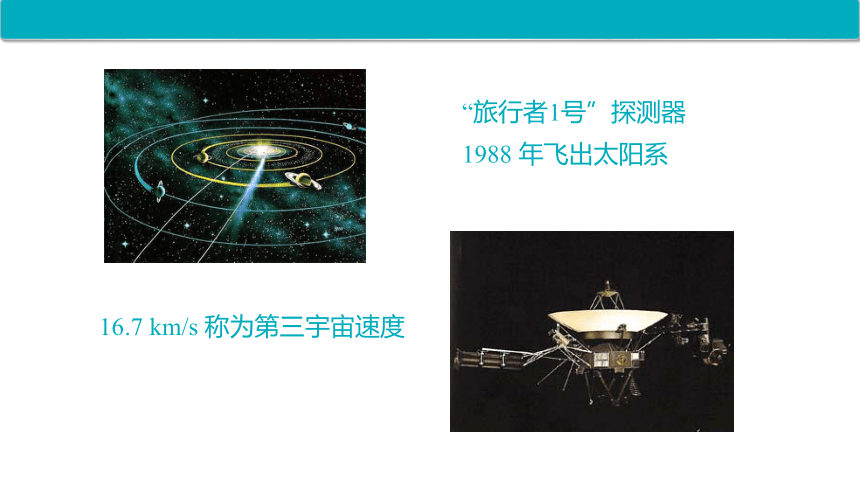 “旅行者1号”探测器
1988 年飞出太阳系

16.7 km/s 称为第三宇宙速度